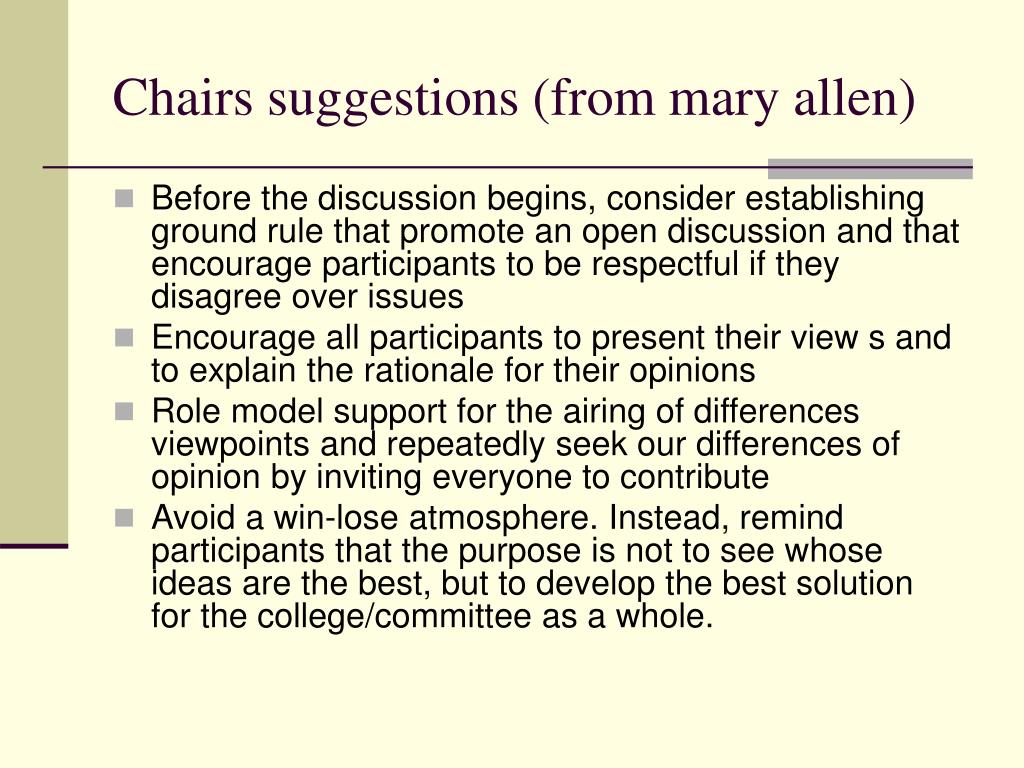 Chairs suggestions (from mary allen)

Before the discussion begins, consider establishing ground rule that promote an open discussion and that encourage participants to be respectful if they disagree over issues

Encourage all participants to present their view s and to explain the rationale for their opinions

Role model support for the airing of differences viewpoints and repeatedly seek our differences of opinion by inviting everyone to contribute

Avoid a win-lose atmosphere. Instead, remind participants that the purpose is not to see whose ideas are the best, but to develop the best solution for the college/committee as a whole.